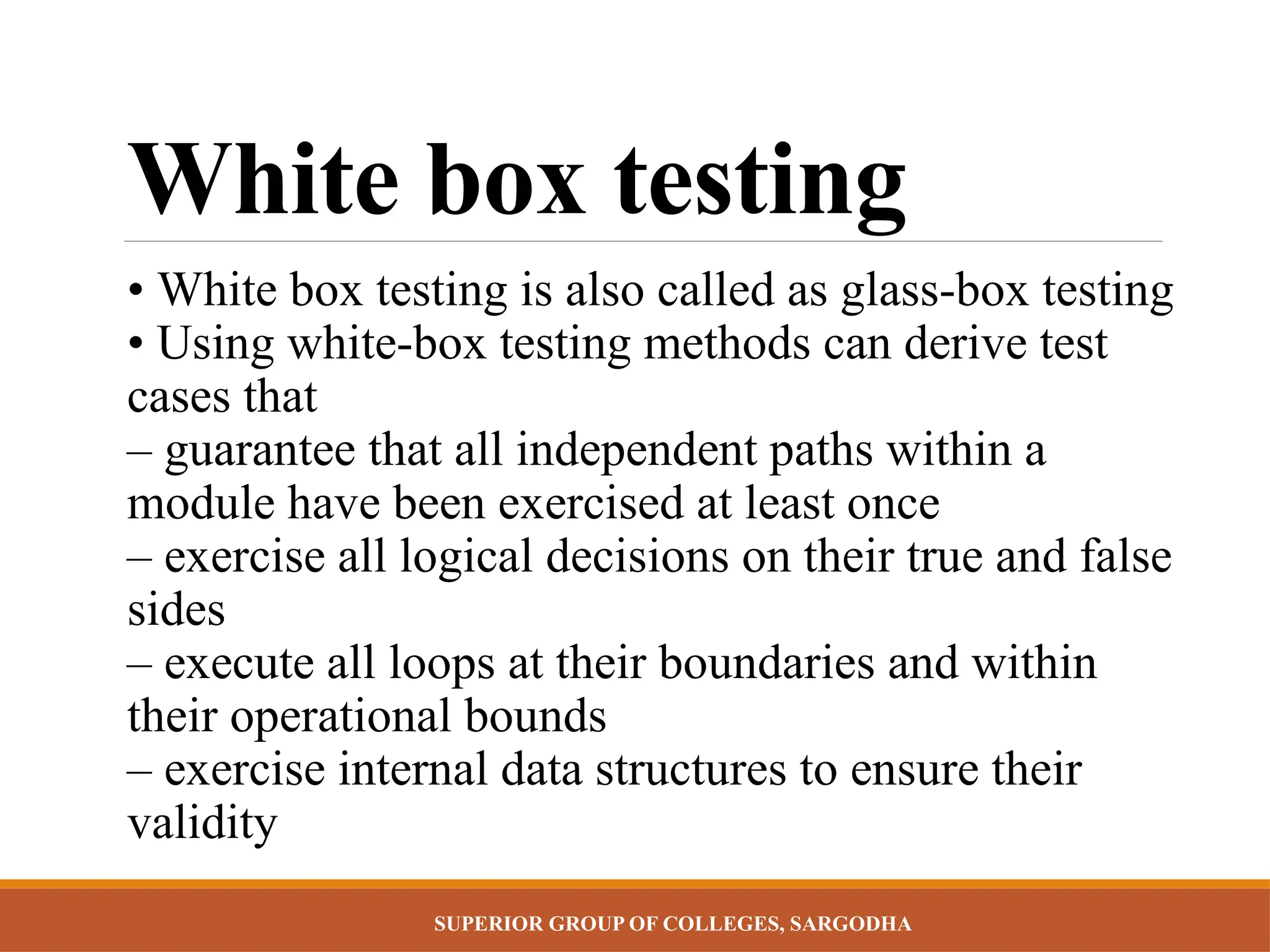 White box testing

• White box testing is also called as glass-box testing
• Using white-box testing methods can derive test cases that
– guarantee that all independent paths within a module have been exercised at least once
– exercise all logical decisions on their true and false sides
– execute all loops at their boundaries and within their operational bounds
– exercise internal data structures to ensure their validity

SUPERIOR GROUP OF COLLEGES, SARGODHA